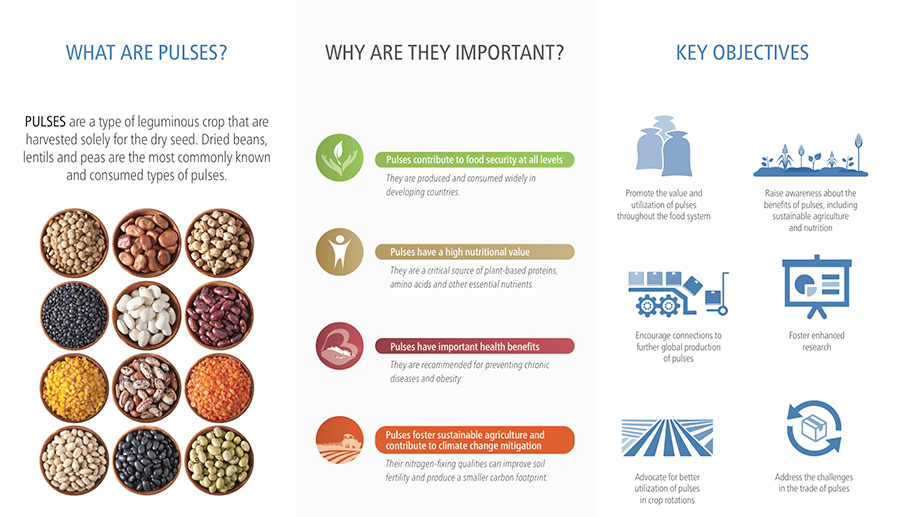 WHAT ARE PULSES?

PULSES are a type of leguminous crop that are harvested solely for the dry seed. Dried beans, lentils and peas are the most commonly known and consumed types of pulses.

WHY ARE THEY IMPORTANT?

Pulses contribute to food security at all levels

They are produced and consumed widely in developing countries.

Pulses have a high nutritional value

They are a critical source of plant-based proteins, amino acids and other essential nutrients.

Pulses have important health benefits

They are recommended for preventing chronic diseases and obesity.

Pulses foster sustainable agriculture and contribute to climate change mitigation

Their nitrogen-fixing qualities can improve soil fertility and produce a smaller carbon footprint.

KEY OBJECTIVES

Promote the value and utilization of pulses throughout the food system

Raise awareness about the benefits of pulses, including sustainable agriculture and nutrition

Encourage connections to further global production of pulses

Foster enhanced research

Advocate for better utilization of pulses in crop rotations

Address the challenges in the trade of pulses